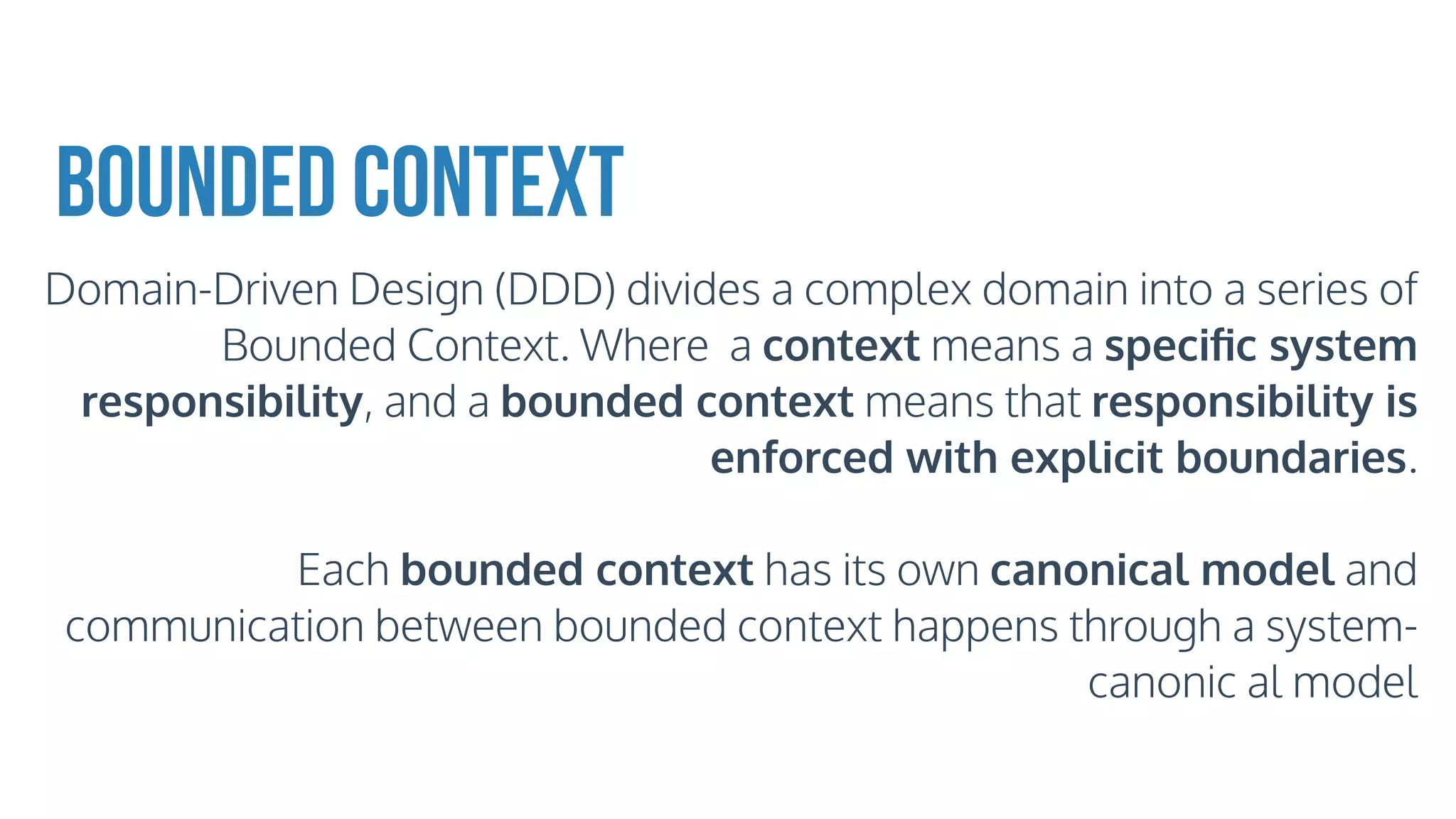 BOUNDED CONTEXT

Domain-Driven Design (DDD) divides a complex domain into a series of Bounded Context. Where a context means a specific system responsibility, and a bounded context means that responsibility is enforced with explicit boundaries.

Each bounded context has its own canonical model and communication between bounded context happens through a system-canonic al model